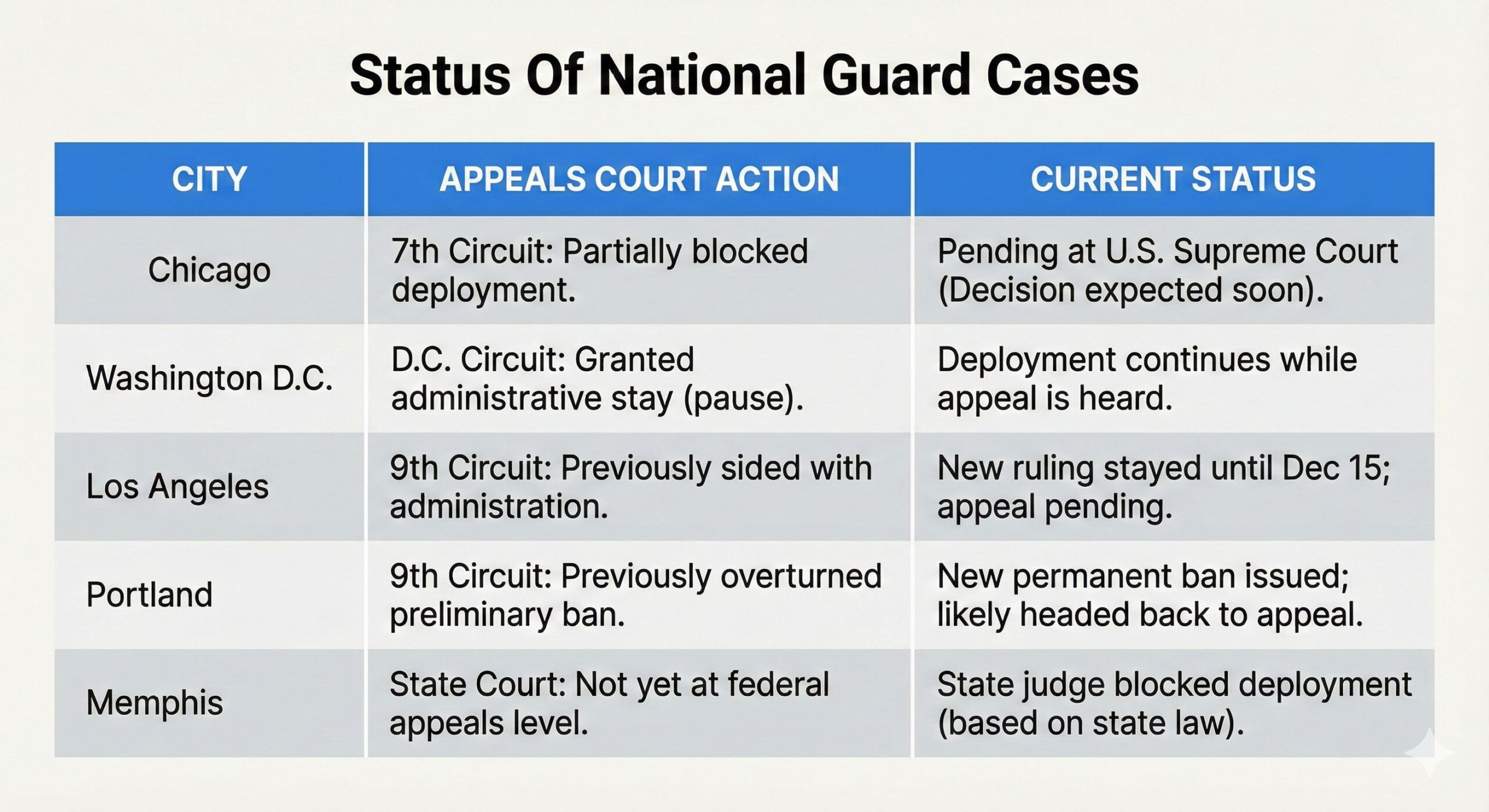 Status Of National Guard Cases

| CITY | APPEALS COURT ACTION | CURRENT STATUS |
|---|---|---|
| Chicago | 7th Circuit: Partially blocked deployment. | Pending at U.S. Supreme Court (Decision expected soon). |
| Washington D.C. | D.C. Circuit: Granted administrative stay (pause). | Deployment continues while appeal is heard. |
| Los Angeles | 9th Circuit: Previously sided with administration. | New ruling stayed until Dec 15; appeal pending. |
| Portland | 9th Circuit: Previously overturned preliminary ban. | New permanent ban issued; likely headed back to appeal. |
| Memphis | State Court: Not yet at federal appeals level. | State judge blocked deployment (based on state law). |